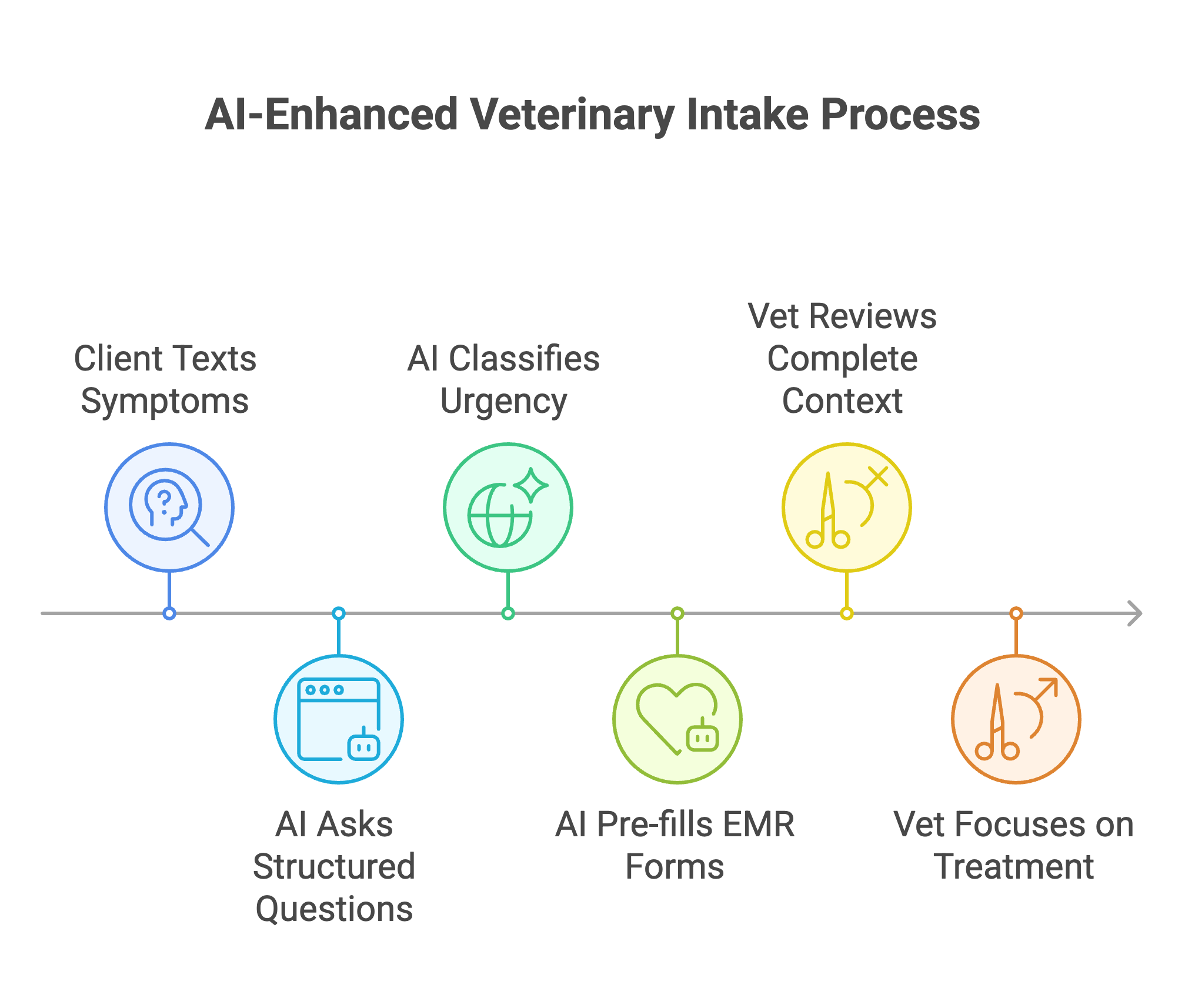 AI-Enhanced Veterinary Intake Process

Client Texts Symptoms

AI Asks Structured Questions

AI Classifies Urgency

AI Pre-fills EMR Forms

Vet Reviews Complete Context

Vet Focuses on Treatment